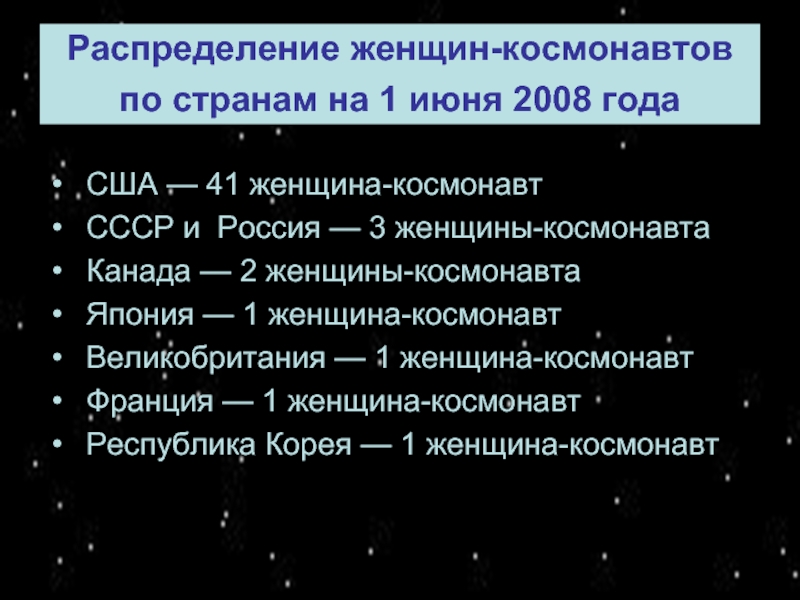 Распределение женщин-космонавтов по странам на 1 июня 2008 года

• США — 41 женщина-космонавт
• СССР и Россия — 3 женщины-космонавта
• Канада — 2 женщины-космонавта
• Япония — 1 женщина-космонавт
• Великобритания — 1 женщина-космонавт
• Франция — 1 женщина-космонавт
• Республика Корея — 1 женщина-космонавт